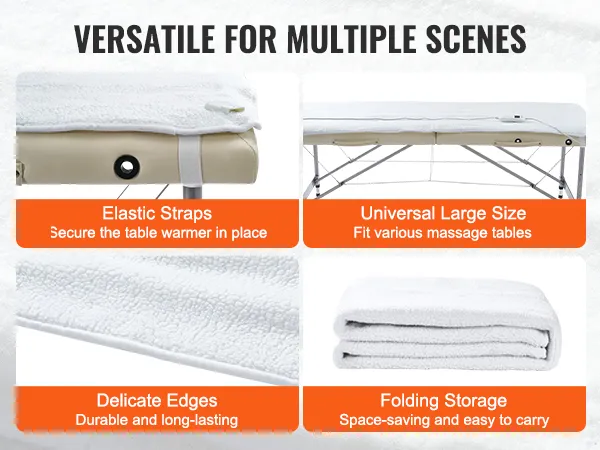 VERSATILE FOR MULTIPLE SCENES

Elastic Straps
Secure the table warmer in place

Universal Large Size
Fit various massage tables

Delicate Edges
Durable and long-lasting

Folding Storage
Space-saving and easy to carry